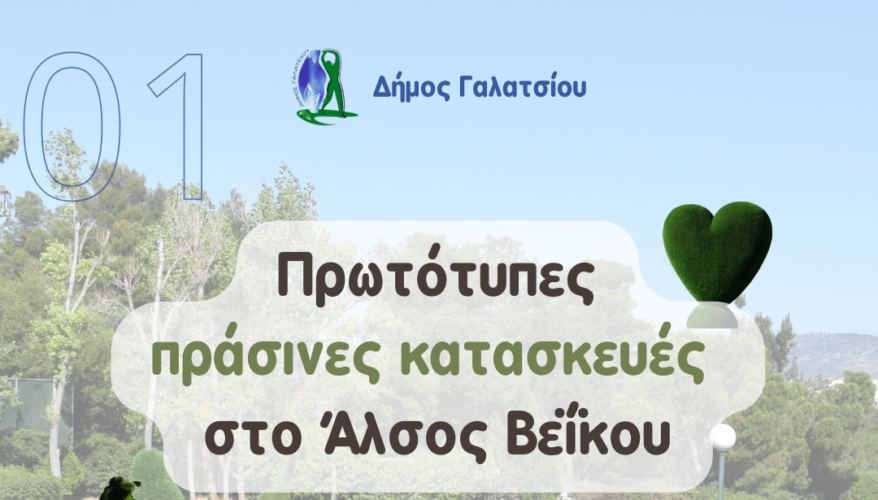 01

ΔΗΜΟΣ ΓΑΛΑΤΣΙΟΥ
Δήμος Γαλατσίου

Πρωτότυπες
πράσινες κατασκευές
στο Άλσος Βεΐκου